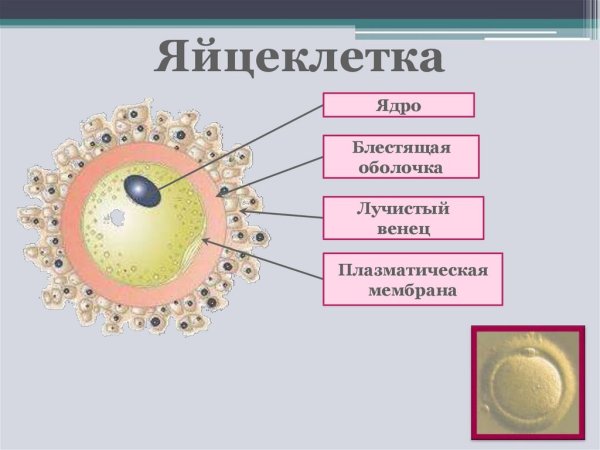 Яйцеклетка

Ядро

Блестящая оболочка

Лучистый венец

Плазматическая мембрана